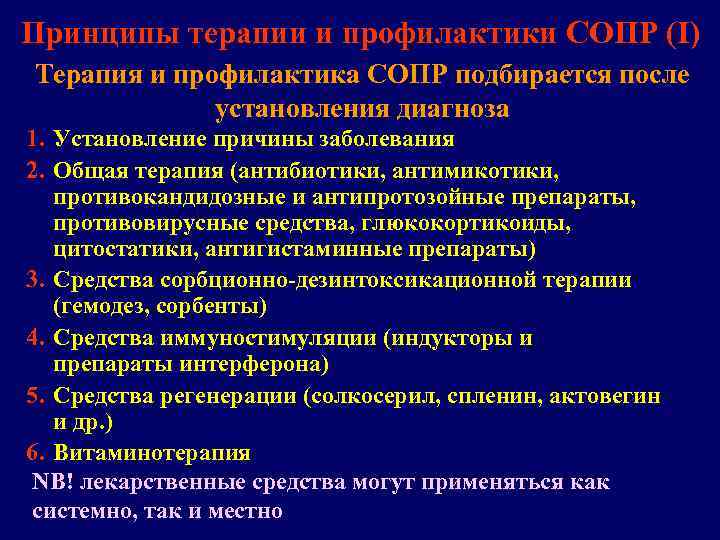 Принципы терапии и профилактики СОПР (I)

Терапия и профилактика СОПР подбирается после установления диагноза

1. Установление причины заболевания
2. Общая терапия (антибиотики, антимикотики, противокандидозные и антипротозойные препараты, противовирусные средства, глюкокортикоиды, цитостатики, антигистаминные препараты)
3. Средства сорбционно-дезинтоксикационной терапии (гемодез, сорбенты)
4. Средства иммуностимуляции (индукторы и препараты интерферона)
5. Средства регенерации (солкосерил, спленин, актовегин и др.)
6. Витаминотерапия

NB! лекарственные средства могут применяться как системно, так и местно